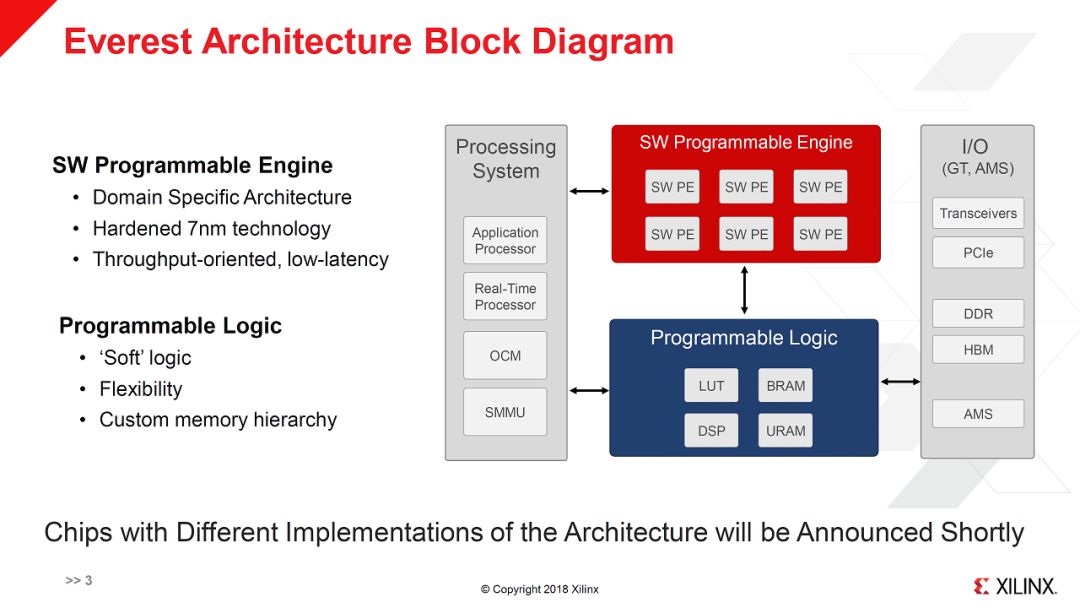 Everest Architecture Block Diagram

SW Programmable Engine
• Domain Specific Architecture
• Hardened 7nm technology
• Throughput-oriented, low-latency

Programmable Logic
• 'Soft' logic
• Flexibility
• Custom memory hierarchy

Processing System

Application Processor

Real-Time Processor

OCM

SMMU

SW Programmable Engine

SW PE

SW PE

SW PE

SW PE

SW PE

SW PE

Programmable Logic

LUT

BRAM

DSP

URAM

I/O
(GT, AMS)

Transceivers

PCIe

DDR

HBM

AMS

Chips with Different Implementations of the Architecture will be Announced Shortly

>> 3

© Copyright 2018 Xilinx

XILINX.